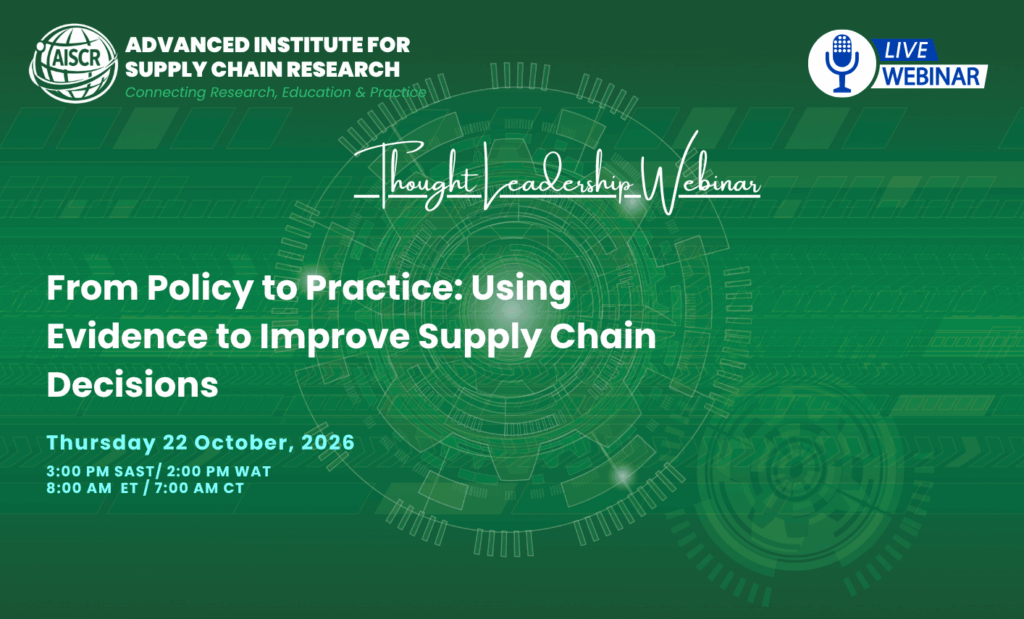 AISCR

ADVANCED INSTITUTE FOR
SUPPLY CHAIN RESEARCH
Connecting Research, Education & Practice

LIVE
WEBINAR

Thought Leadership Webinar

From Policy to Practice: Using Evidence to Improve Supply Chain Decisions

Thursday 22 October, 2026
3:00 PM SAST/ 2:00 PM WAT
8:00 AM ET / 7:00 AM CT